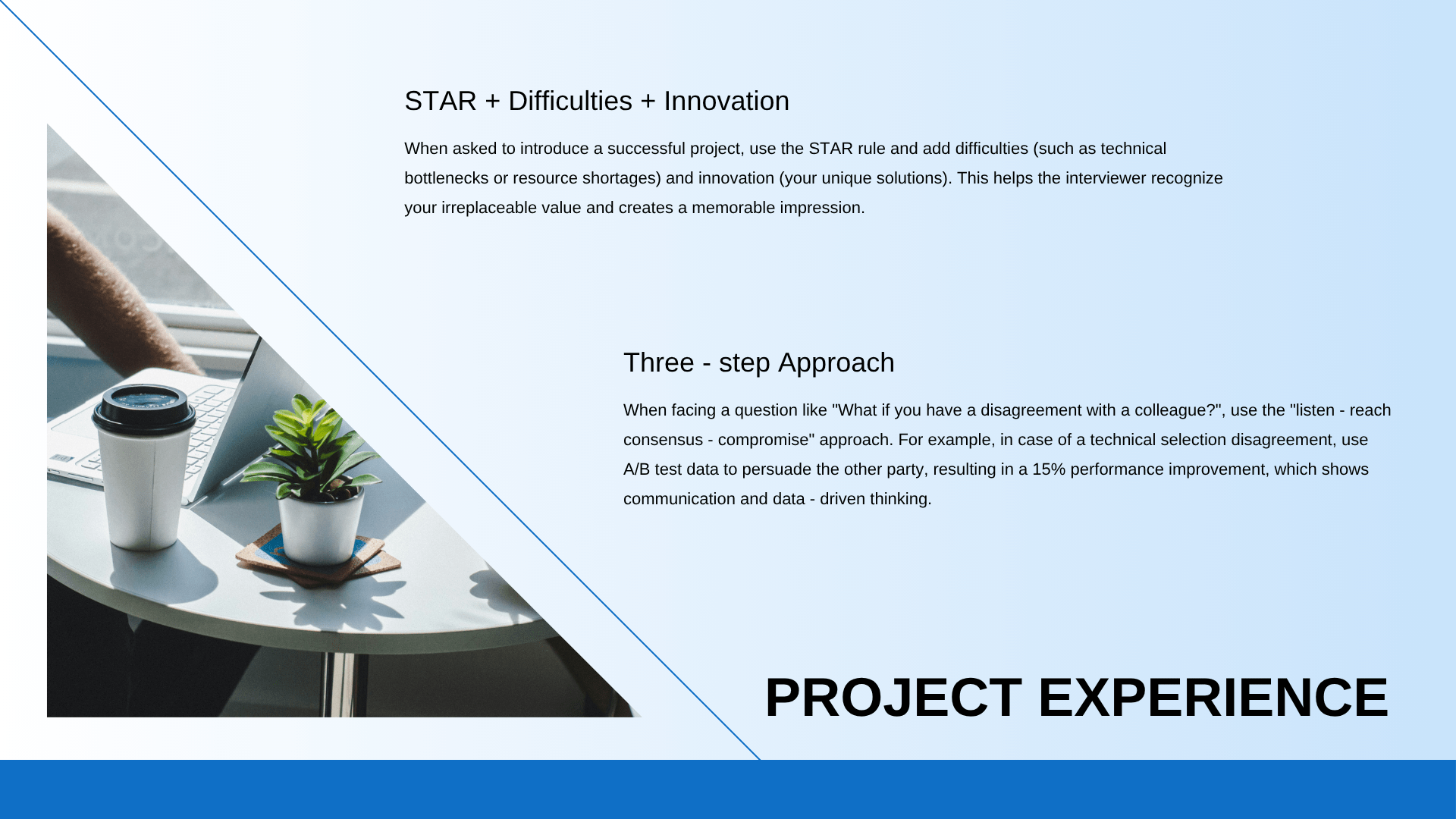 STAR + Difficulties + Innovation

When asked to introduce a successful project, use the STAR rule and add difficulties (such as technical bottlenecks or resource shortages) and innovation (your unique solutions). This helps the interviewer recognize your irreplaceable value and creates a memorable impression.

Three - step Approach

When facing a question like "What if you have a disagreement with a colleague?", use the "listen - reach consensus - compromise" approach. For example, in case of a technical selection disagreement, use A/B test data to persuade the other party, resulting in a 15% performance improvement, which shows communication and data - driven thinking.

PROJECT EXPERIENCE